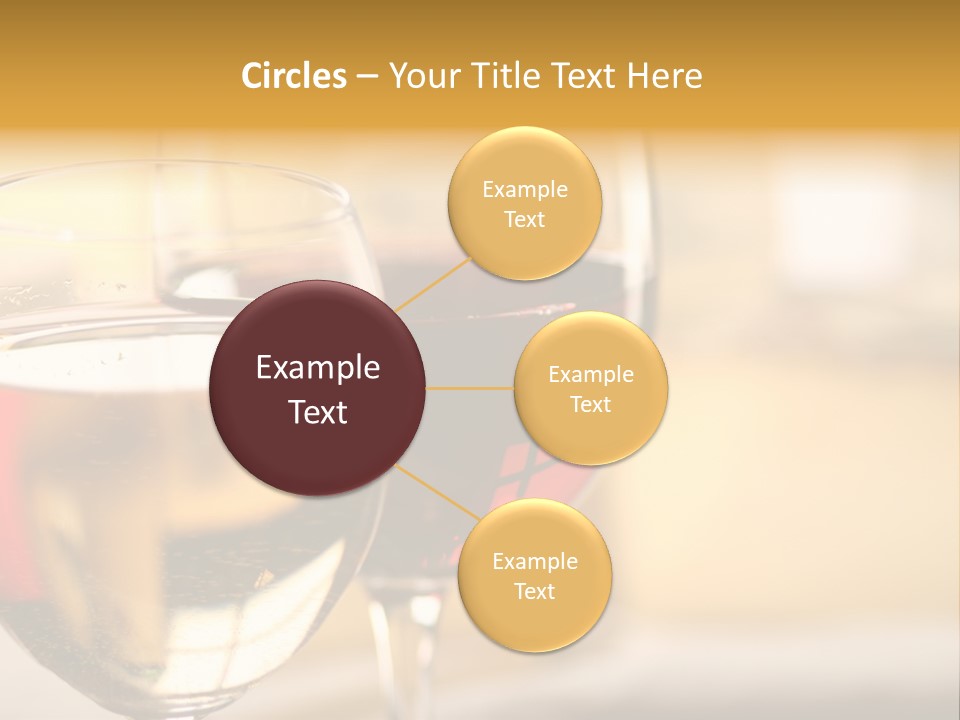 Circles – Your Title Text Here

Example Text

Example Text

Example Text

Example Text